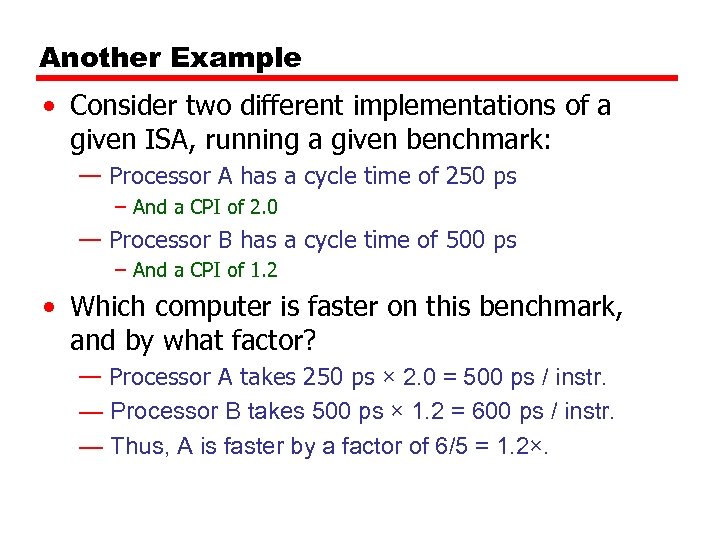 Another Example

• Consider two different implementations of a given ISA, running a given benchmark:

— Processor A has a cycle time of 250 ps

– And a CPI of 2.0

— Processor B has a cycle time of 500 ps

– And a CPI of 1.2

• Which computer is faster on this benchmark, and by what factor?

— Processor A takes 250 ps × 2.0 = 500 ps / instr.

— Processor B takes 500 ps × 1.2 = 600 ps / instr.

— Thus, A is faster by a factor of 6/5 = 1.2×.